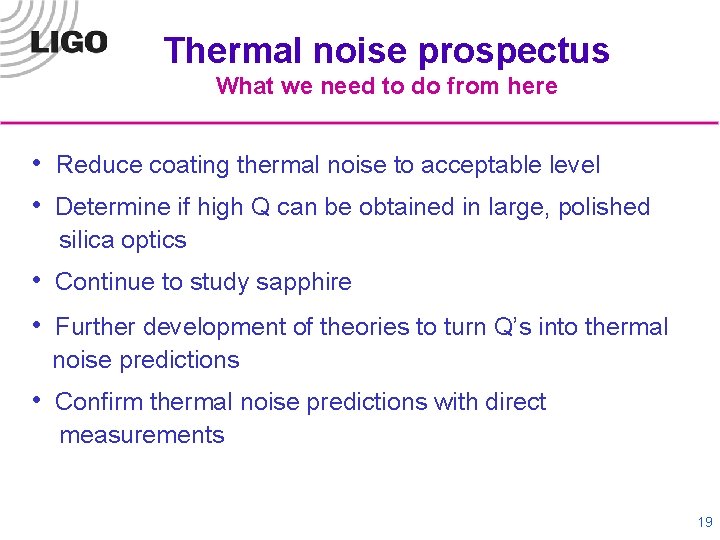 LIGO

Thermal noise prospectus
What we need to do from here

• Reduce coating thermal noise to acceptable level

• Determine if high Q can be obtained in large, polished silica optics

• Continue to study sapphire

• Further development of theories to turn Q's into thermal noise predictions

• Confirm thermal noise predictions with direct measurements

19